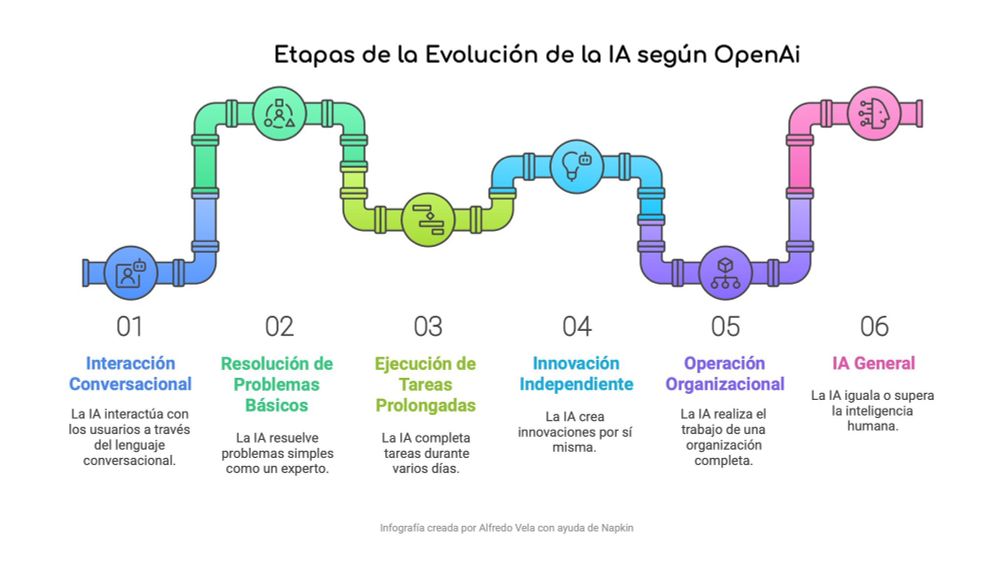 Etapas de la Evolución de la IA según OpenAi

01

Interacción Conversacional

La IA interactúa con los usuarios a través del lenguaje conversacional.

02

Resolución de Problemas Básicos

La IA resuelve problemas simples como un experto.

03

Ejecución de Tareas Prolongadas

La IA completa tareas durante varios días.

04

Innovación Independiente

La IA crea innovaciones por sí misma.

05

Operación Organizacional

La IA realiza el trabajo de una organización completa.

06

IA General

La IA iguala o supera la inteligencia humana.

Infografía creada por Alfredo Vela con ayuda de Napkin